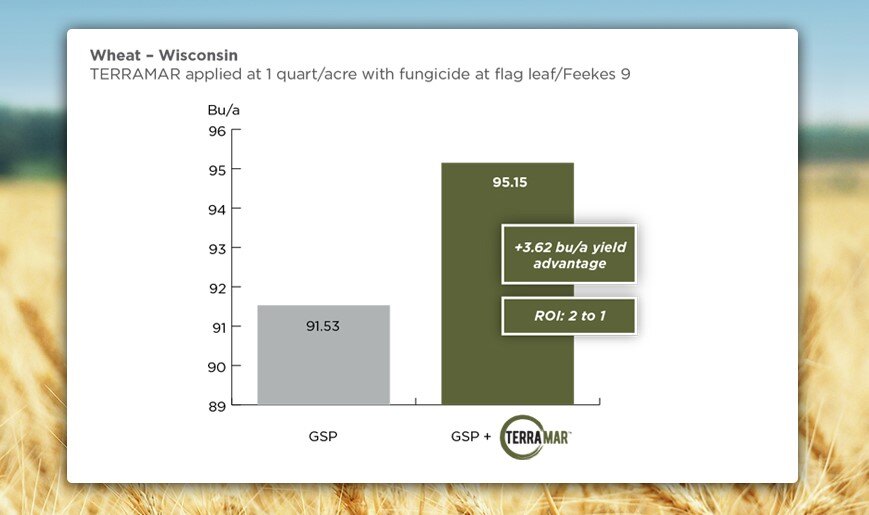 Wheat – Wisconsin
TERRAMAR applied at 1 quart/acre with fungicide at flag leaf/Feekes 9

Bu/a
96
95
94
93
92
91
90
89

91.53
95.15

+3.62 bu/a yield advantage

ROI: 2 to 1

GSP
GSP + TERRAMAR™